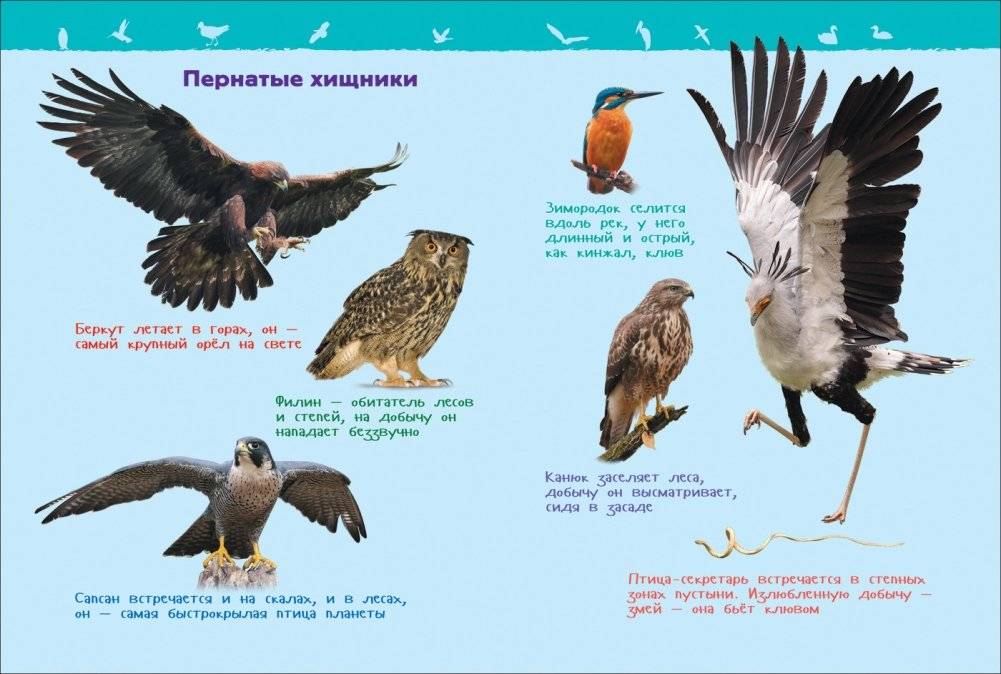 Пернатые хищники

Беркут летает в горах, он — самый крупный орёл на свете

Филин — обитатель лесов и степей, на добычу он нападает беззвучно

Сапсан встречается и на скалах, и в лесах, он — самая быстрокрылая птица планеты

Зимородок селится вдоль рек, у него длинный и острый, как кинжал, клюв

Канюк заселяет леса, добычу он высматривает, сидя в засаде

Птица-секретарь встречается в степных зонах пустыни. Излюбленную добычу — змей — она бьёт клювом